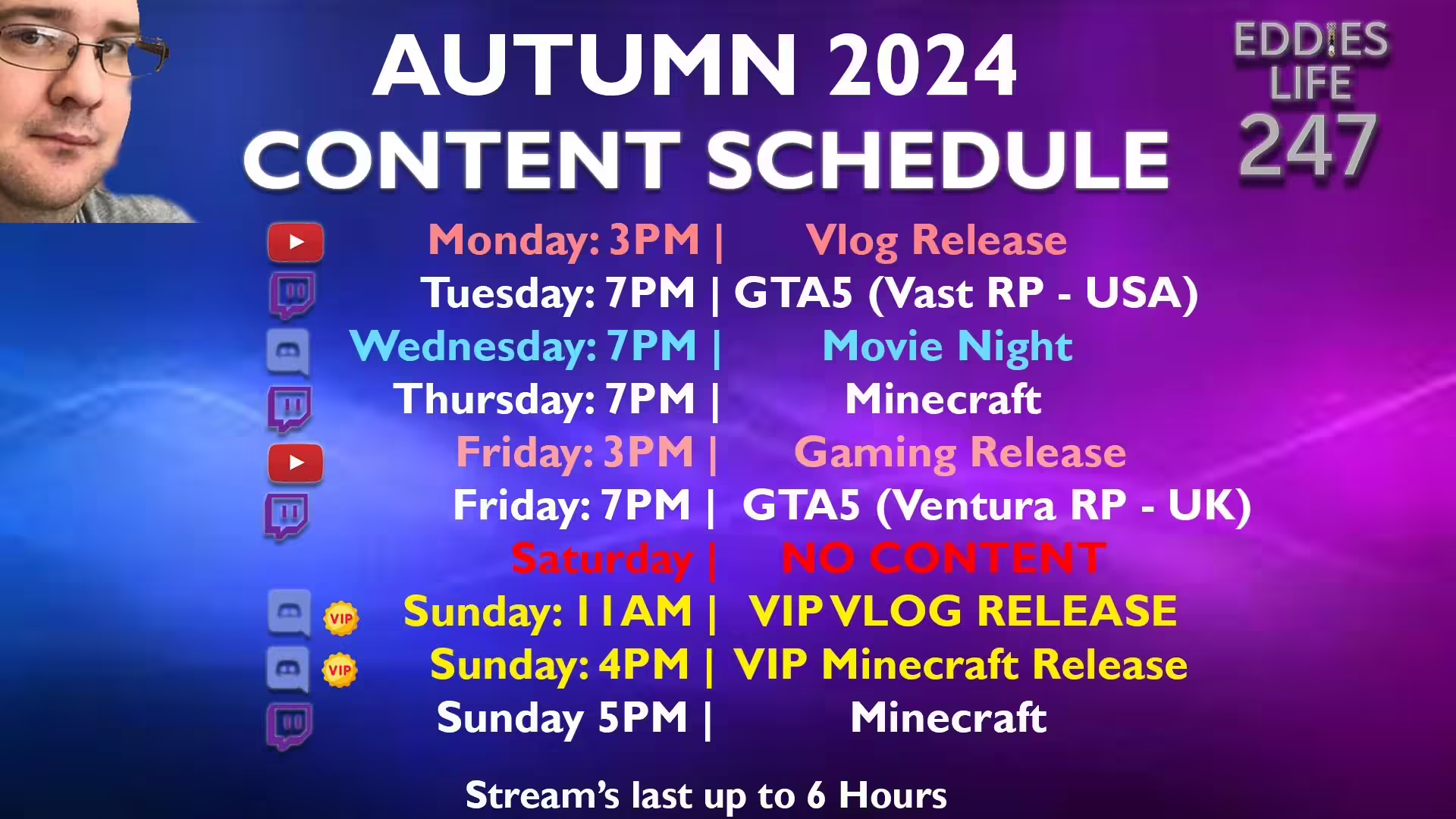 AUTUMN 2024
CONTENT SCHEDULE

EDDIES LIFE 247

Monday: 3PM | Vlog Release
Tuesday: 7PM | GTA5 (Vast RP - USA)
Wednesday: 7PM | Movie Night
Thursday: 7PM | Minecraft
Friday: 3PM | Gaming Release
Friday: 7PM | GTA5 (Ventura RP - UK)
Saturday | NO CONTENT
VIP Sunday: 11AM | VIP VLOG RELEASE
VIP Sunday: 4PM | VIP Minecraft Release
Sunday 5PM | Minecraft

Stream's last up to 6 Hours